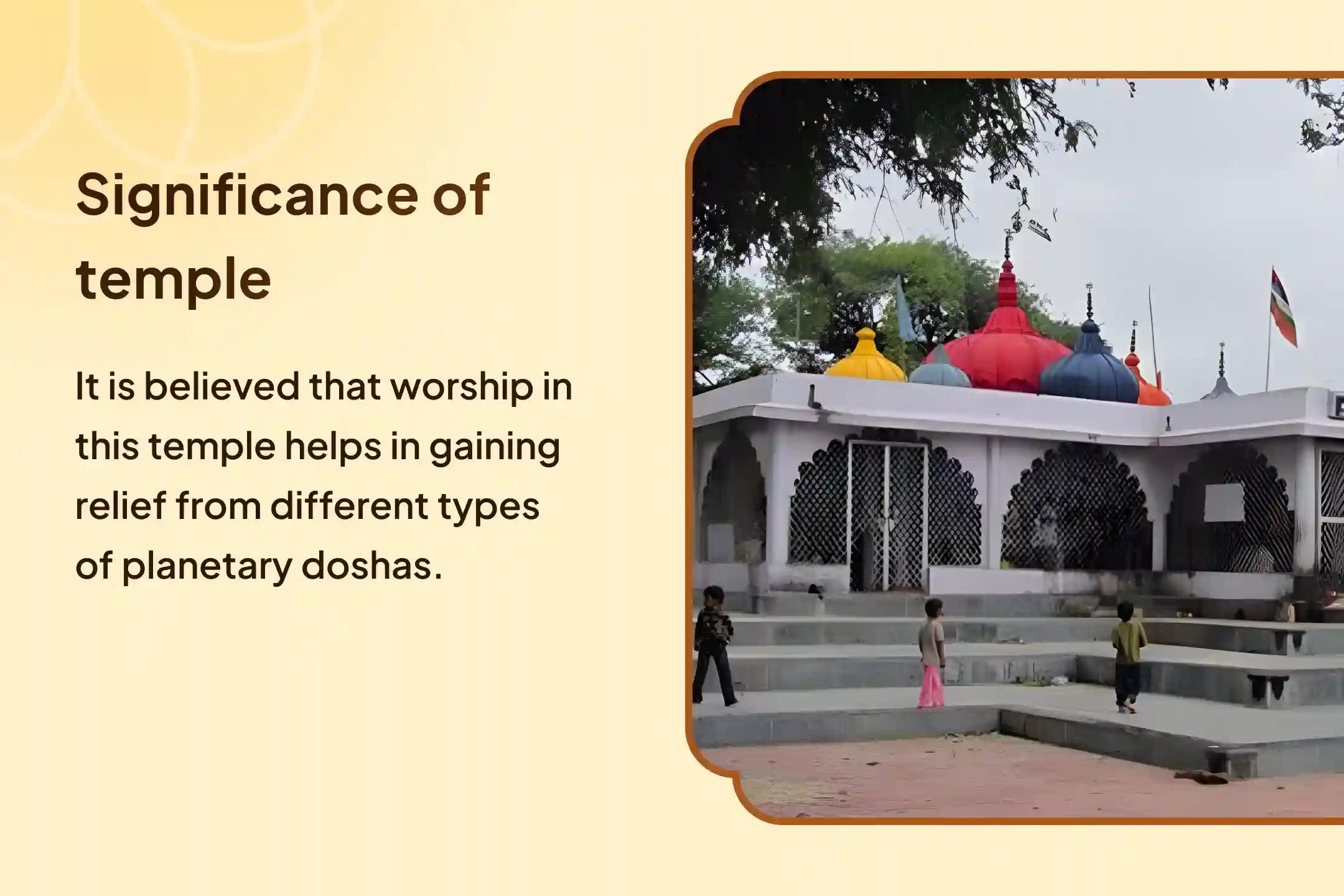 Significance of temple

It is believed that worship in this temple helps in gaining relief from different types of planetary doshas.